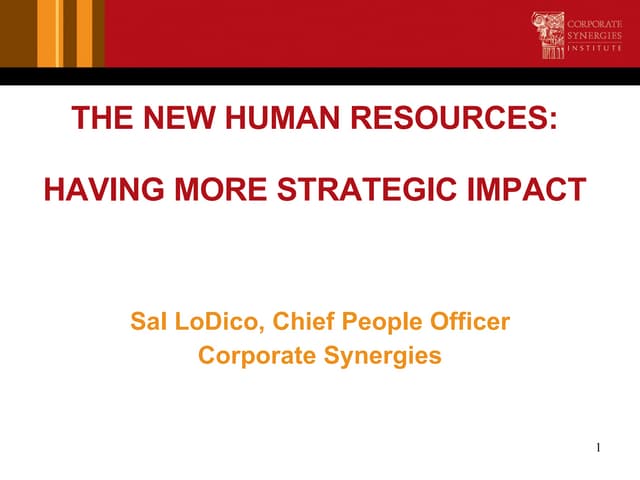 CORPORATE SYNERGIES INSTITUTE

THE NEW HUMAN RESOURCES:

HAVING MORE STRATEGIC IMPACT

Sal LoDico, Chief People Officer
Corporate Synergies

1